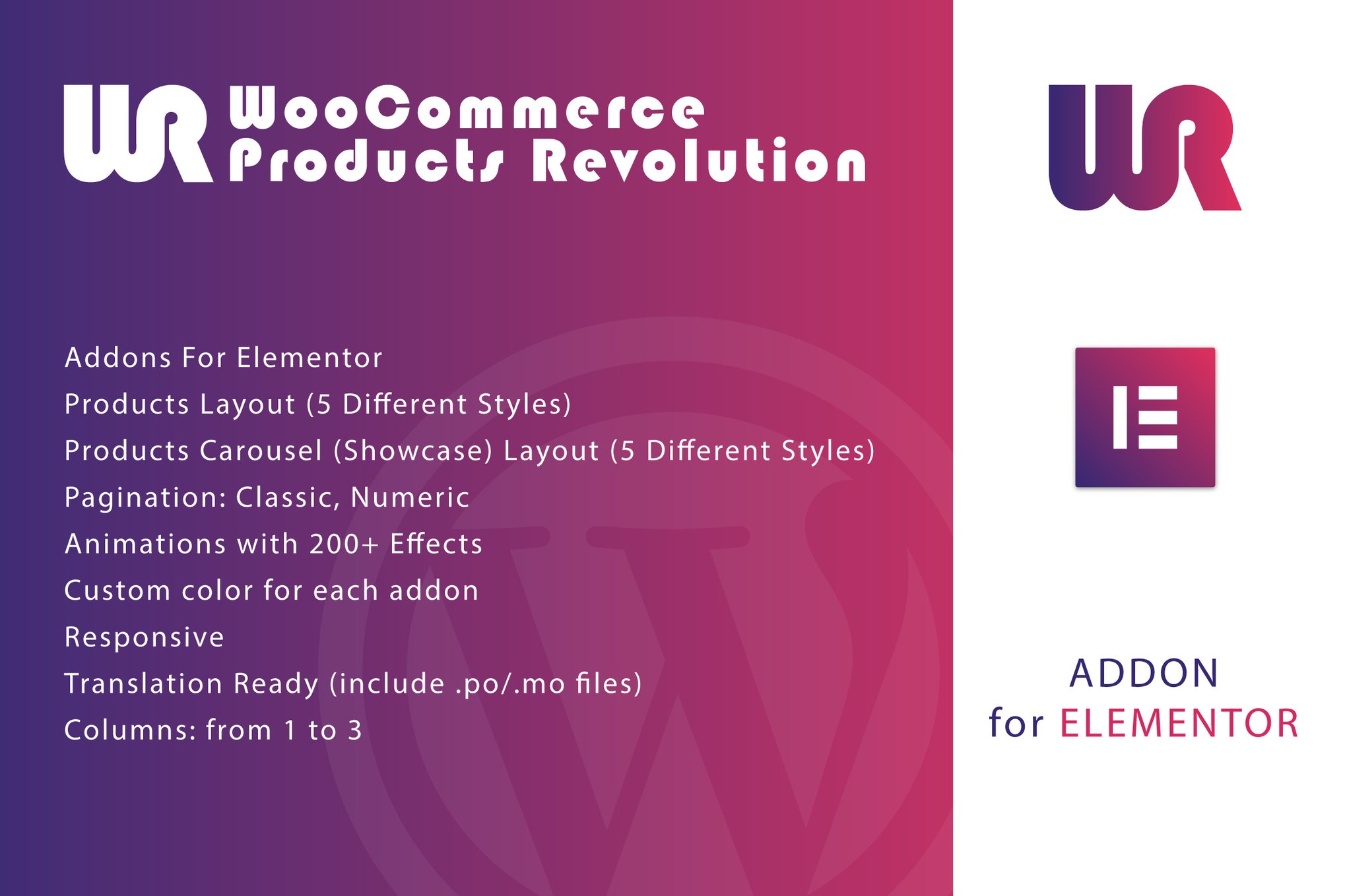 WR WooCommerce Products Revolution

Addons For Elementor
Products Layout (5 Different Styles)
Products Carousel (Showcase) Layout (5 Different Styles)
Pagination: Classic, Numeric
Animations with 200+ Effects
Custom color for each addon
Responsive
Translation Ready (include .po/.mo files)
Columns: from 1 to 3

WR

ADDON
for ELEMENTOR